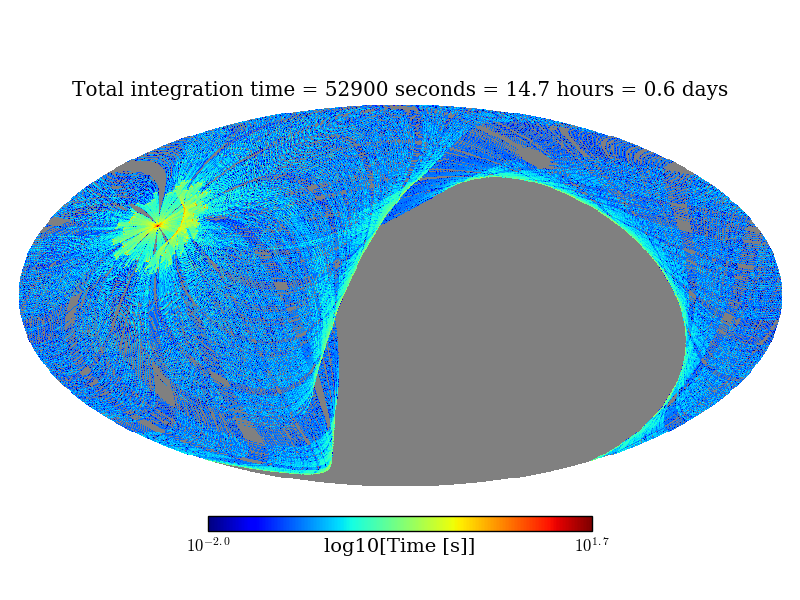 Total integration time = 52900 seconds = 14.7 hours = 0.6 days

$10^{-2.0}$ log10[Time [s]] $10^{1.7}$